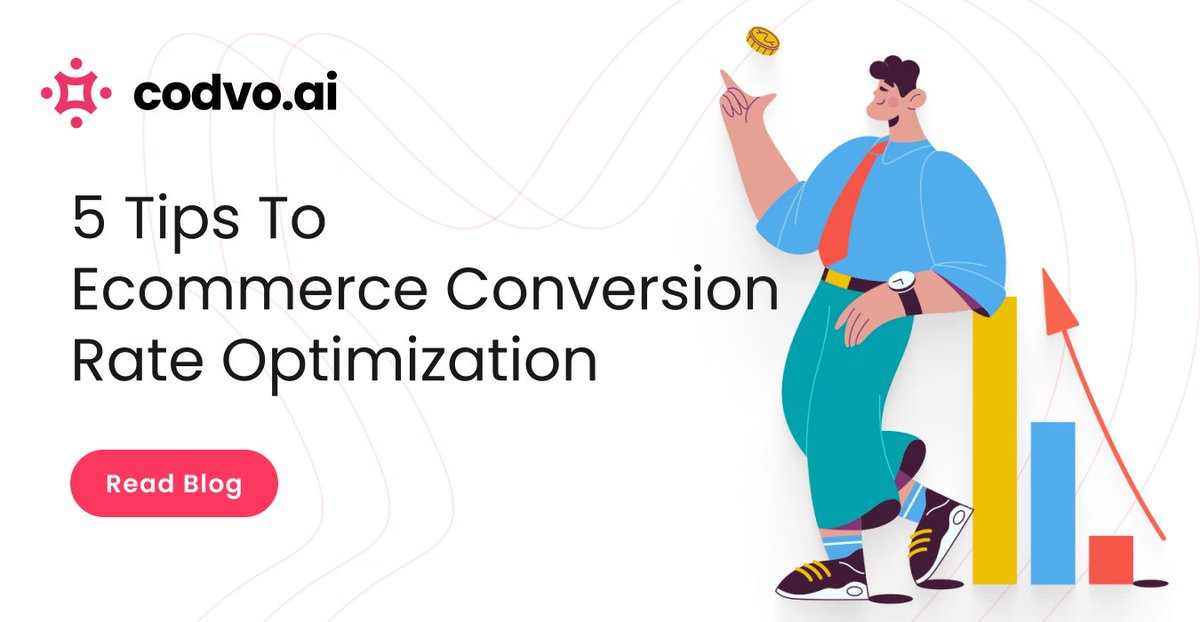 codvo.ai

5 Tips To Ecommerce Conversion Rate Optimization

Read Blog